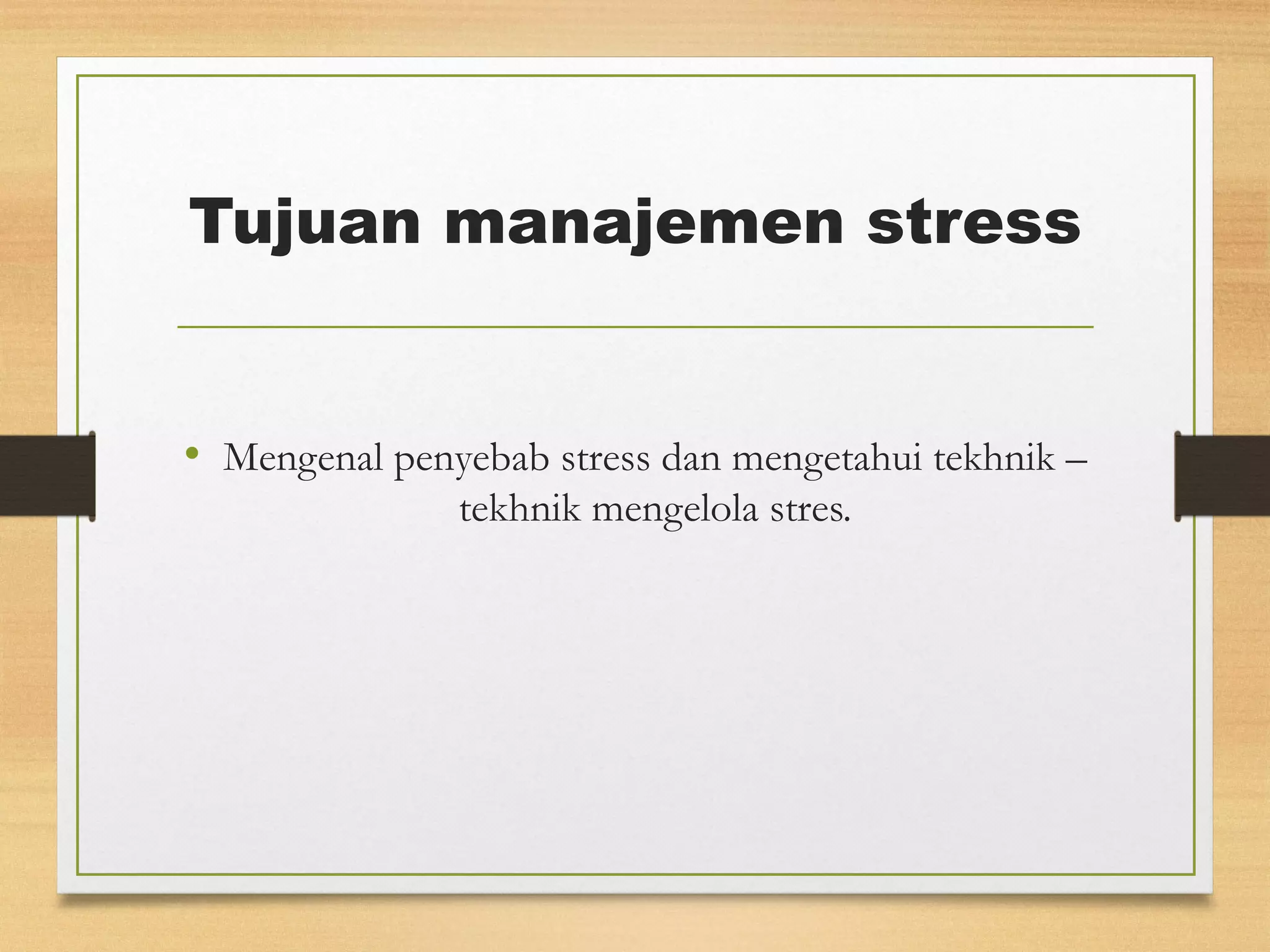 Tujuan manajemen stress

• Mengenal penyebab stress dan mengetahui tekhnik – tekhnik mengelola stres.